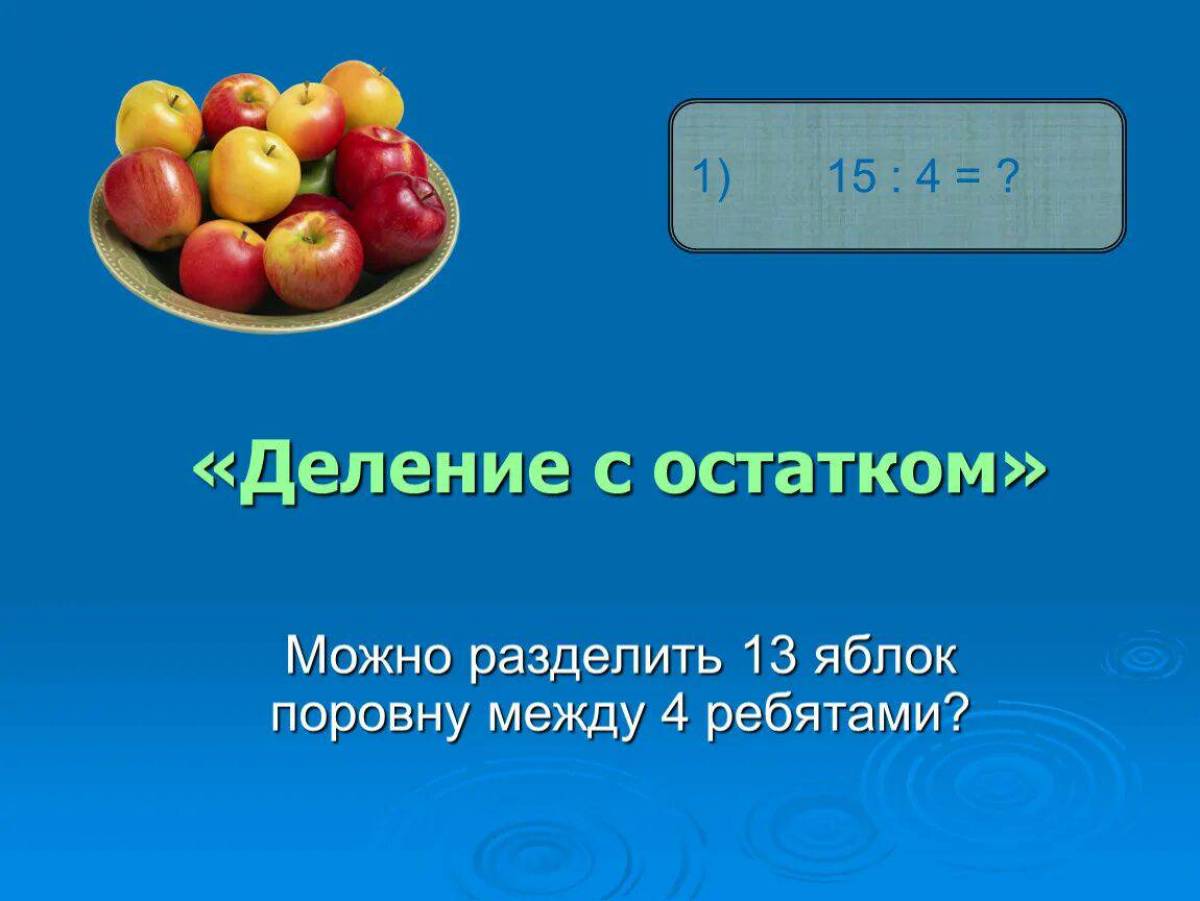 1) $15 : 4 = ?$

«Деление с остатком»

Можно разделить 13 яблок поровну между 4 ребятами?